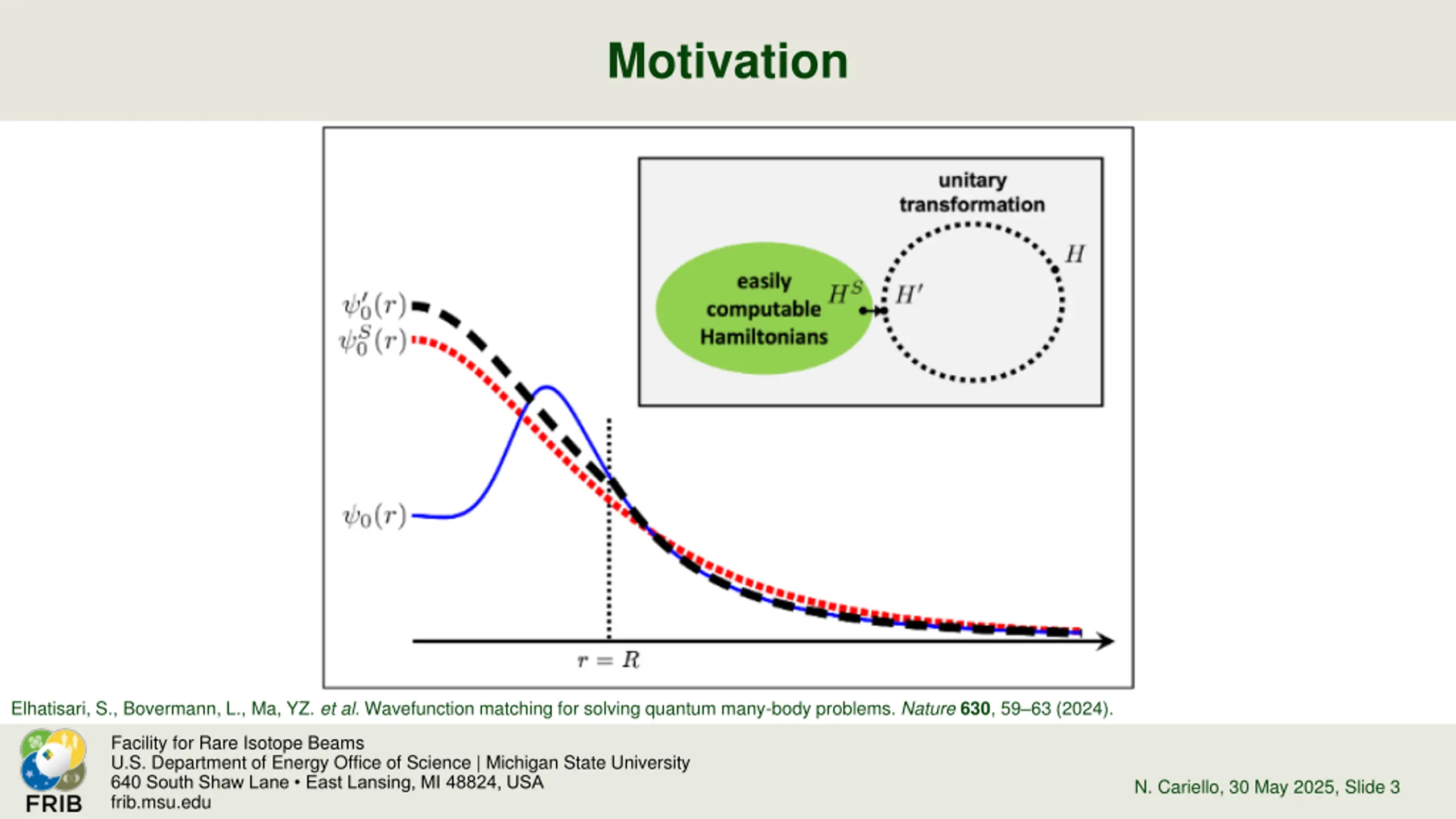 Motivation

unitary transformation

easily computable Hamiltonians

$H^S$

$H'$

$H$

$\psi_0'(r)$

$\psi_0^S(r)$

$\psi_0(r)$

$r = R$

Elhatisari, S., Bovermann, L., Ma, YZ. et al. Wavefunction matching for solving quantum many-body problems. Nature 630, 59–63 (2024).

FRIB

Facility for Rare Isotope Beams
U.S. Department of Energy Office of Science | Michigan State University
640 South Shaw Lane • East Lansing, MI 48824, USA
frib.msu.edu

N. Cariello, 30 May 2025, Slide 3